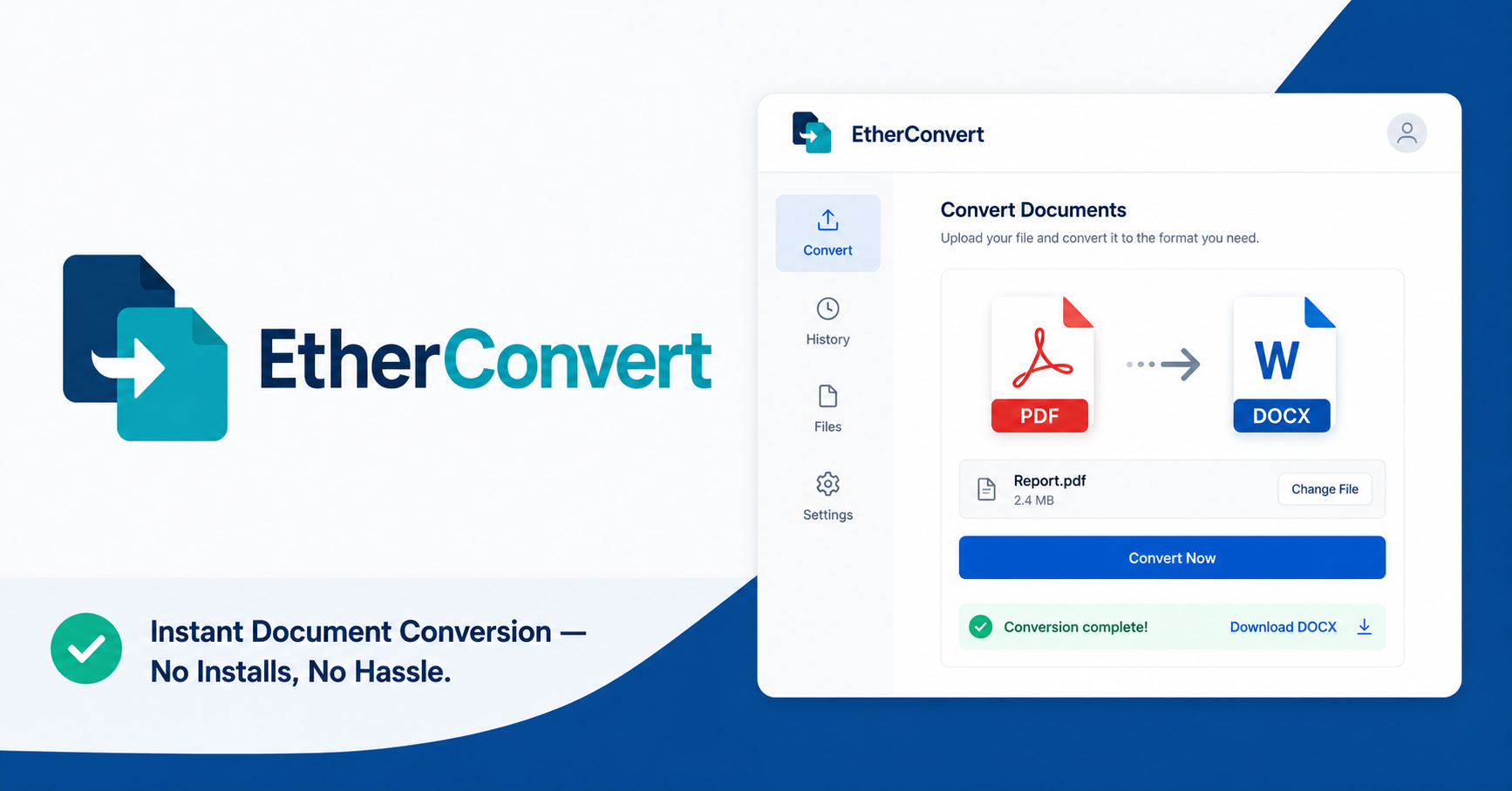 EtherConvert

Instant Document Conversion — No Installs, No Hassle.

EtherConvert

Convert

History

Files

Settings

Convert Documents

Upload your file and convert it to the format you need.

PDF

W

DOCX

Report.pdf
2.4 MB

Change File

Convert Now

Conversion complete!

Download DOCX